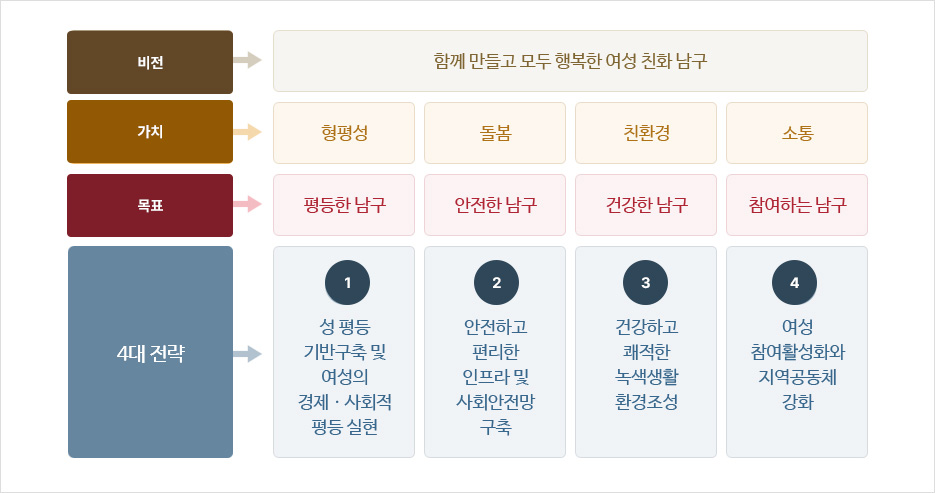 비전

함께 만들고 모두 행복한 여성 친화 남구

가치

형평성

돌봄

친환경

소통

목표

평등한 남구

안전한 남구

건강한 남구

참여하는 남구

4대 전략

1
성 평등 기반구축 및 여성의 경제 · 사회적 평등 실현

2
안전하고 편리한 인프라 및 사회안전망 구축

3
건강하고 쾌적한 녹색생활 환경조성

4
여성 참여활성화와 지역공동체 강화